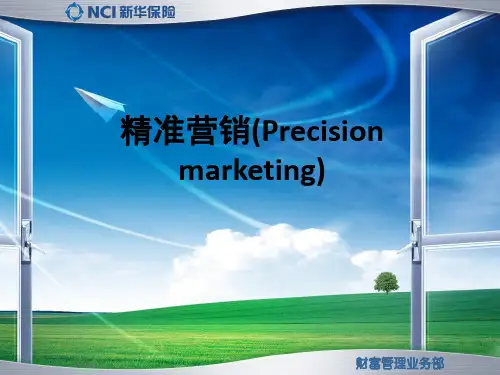 NCI 新华保险

精准营销(Precision marketing)

财富管理业务部